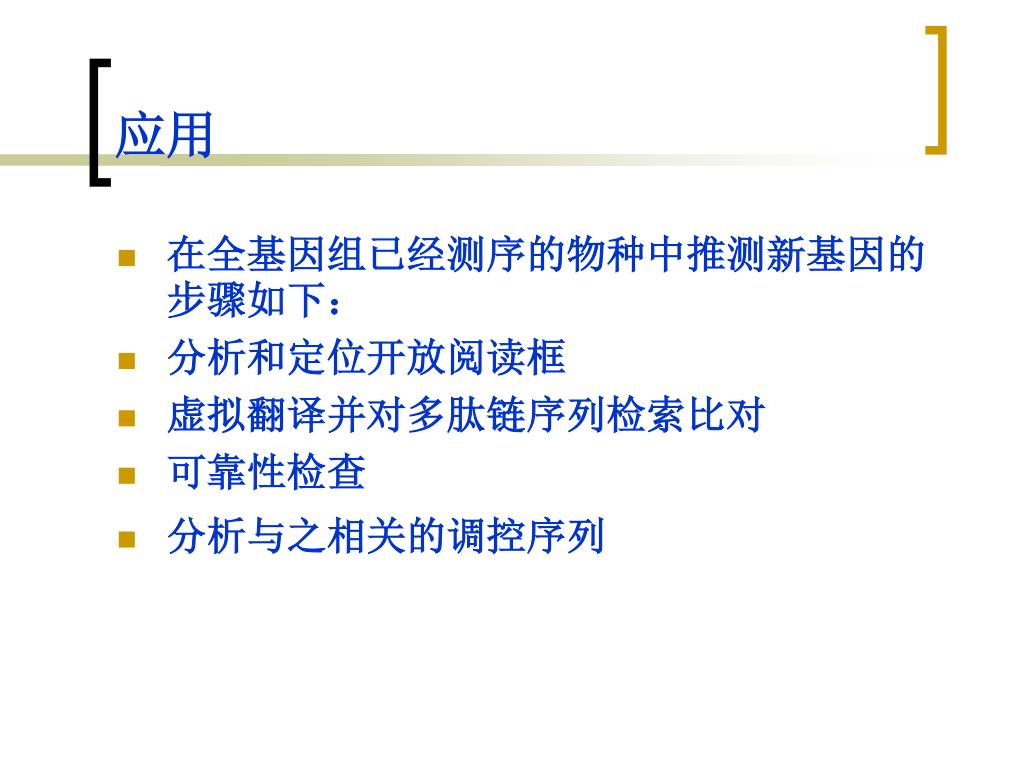 应用

在全基因组已经测序的物种中推测新基因的步骤如下：

分析和定位开放阅读框

虚拟翻译并对多肽链序列检索比对

可靠性检查

分析与之相关的调控序列